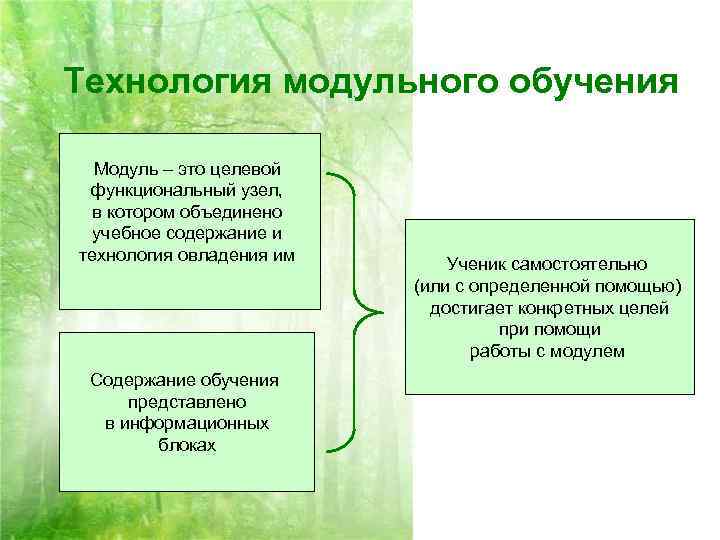 Технология модульного обучения

Модуль – это целевой функциональный узел, в котором объединено учебное содержание и технология овладения им

Содержание обучения представлено в информационных блоках

Ученик самостоятельно (или с определенной помощью) достигает конкретных целей при помощи работы с модулем